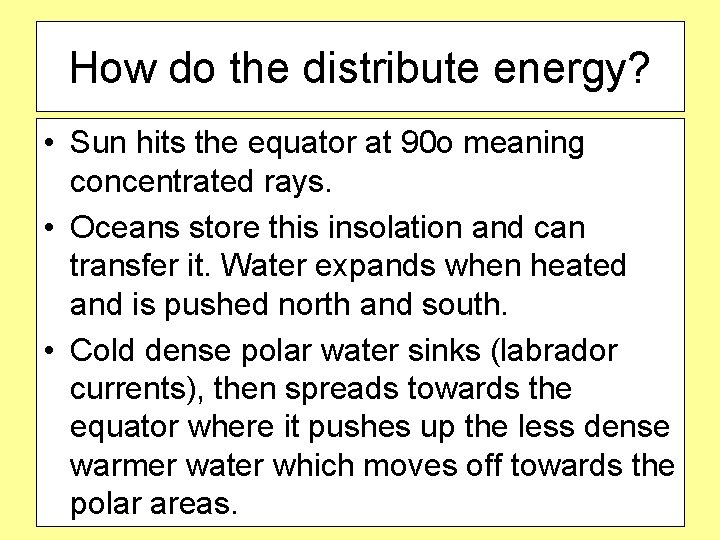 How do the distribute energy?

• Sun hits the equator at 90o meaning concentrated rays.

• Oceans store this insolation and can transfer it. Water expands when heated and is pushed north and south.

• Cold dense polar water sinks (labrador currents), then spreads towards the equator where it pushes up the less dense warmer water which moves off towards the polar areas.